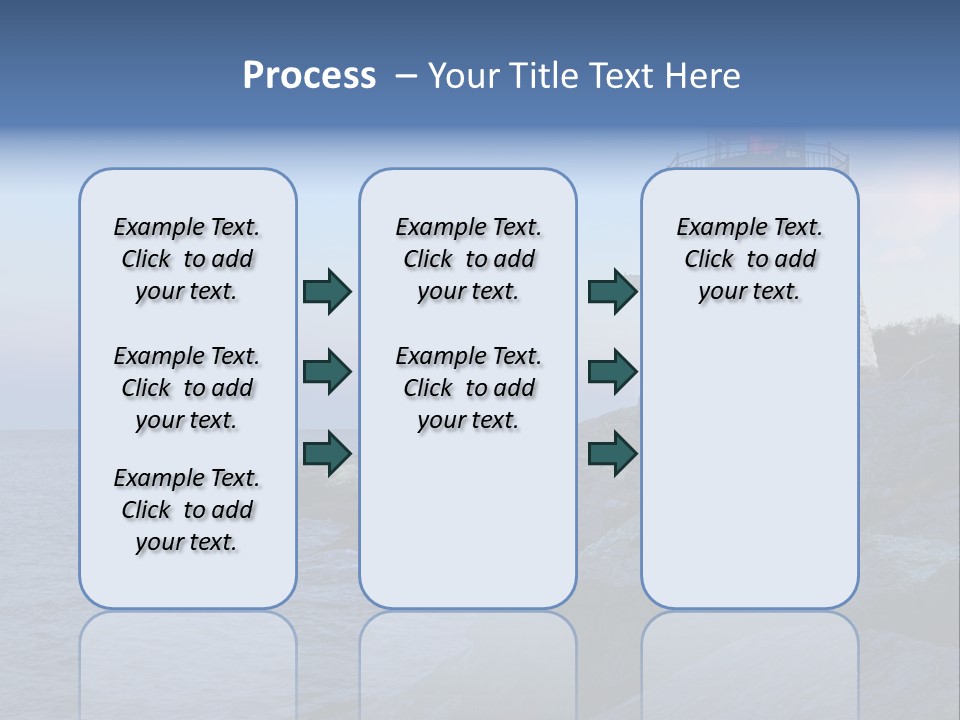 Process – Your Title Text Here

Example Text. Click to add your text.

Example Text. Click to add your text.

Example Text. Click to add your text.

Example Text. Click to add your text.

Example Text. Click to add your text.

Example Text. Click to add your text.